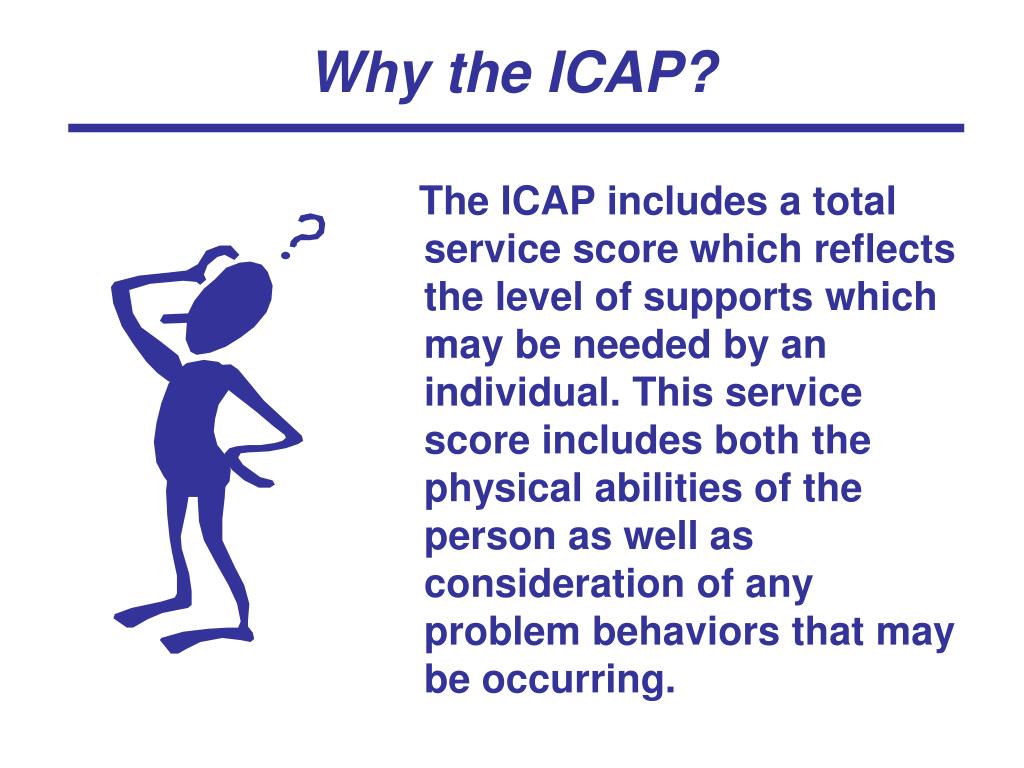 Why the ICAP?

?

The ICAP includes a total service score which reflects the level of supports which may be needed by an individual. This service score includes both the physical abilities of the person as well as consideration of any problem behaviors that may be occurring.